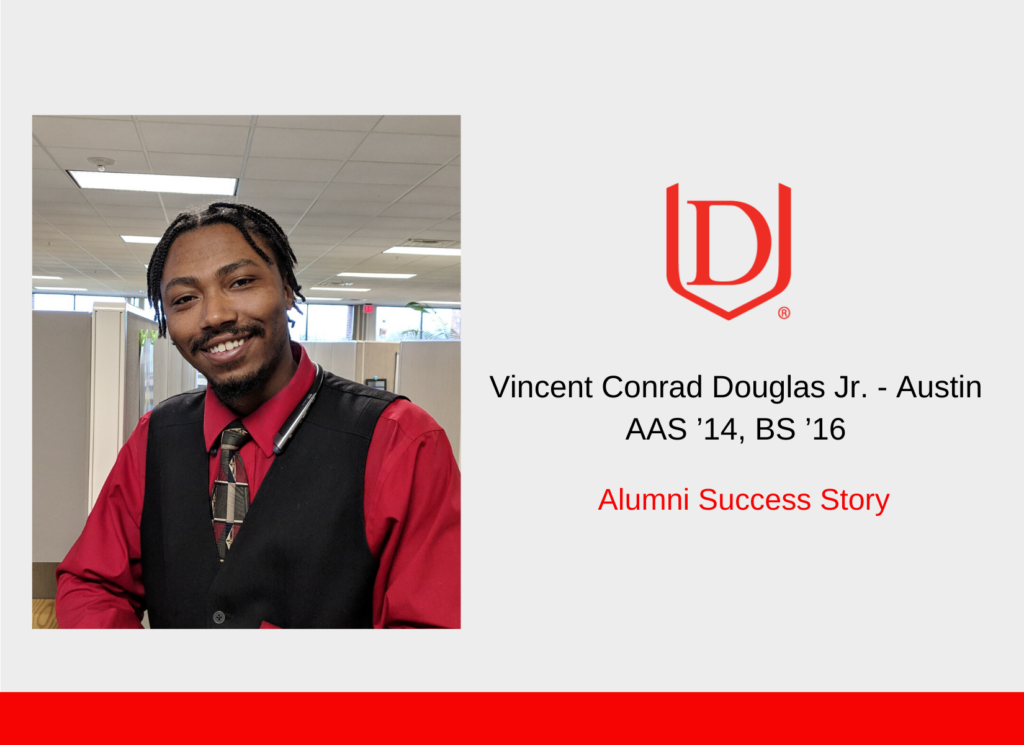 D
®

Vincent Conrad Douglas Jr. - Austin
AAS ’14, BS ’16

Alumni Success Story